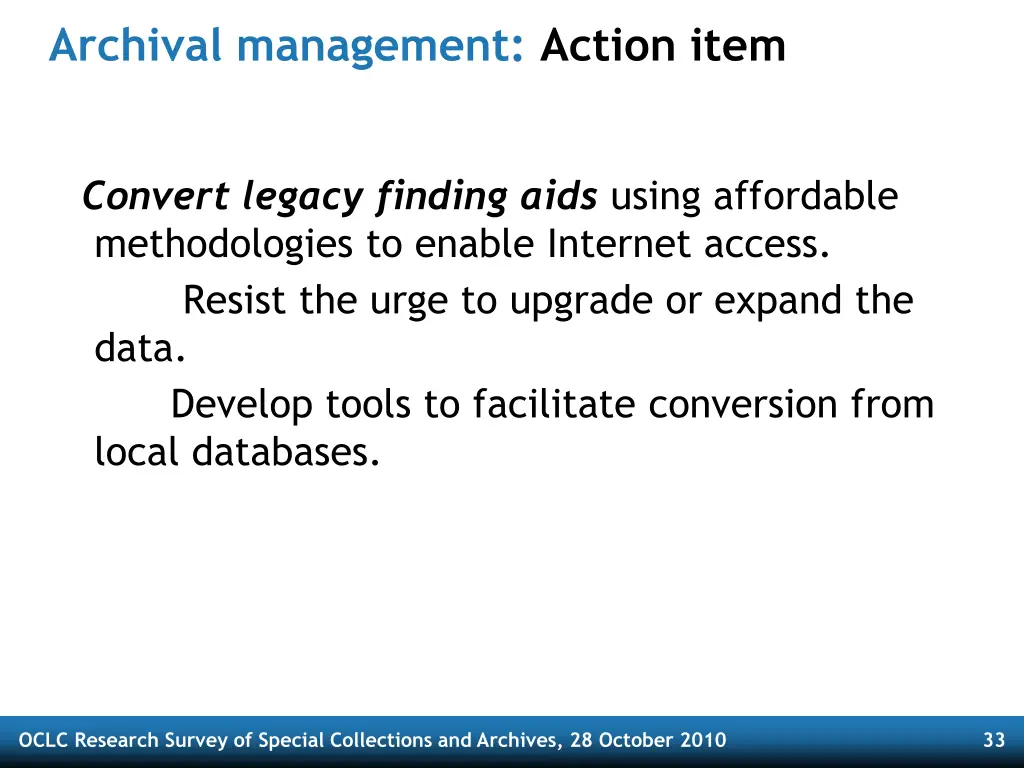 Archival management: Action item

Convert legacy finding aids using affordable methodologies to enable Internet access.

Resist the urge to upgrade or expand the data.

Develop tools to facilitate conversion from local databases.

OCLC Research Survey of Special Collections and Archives, 28 October 2010

33